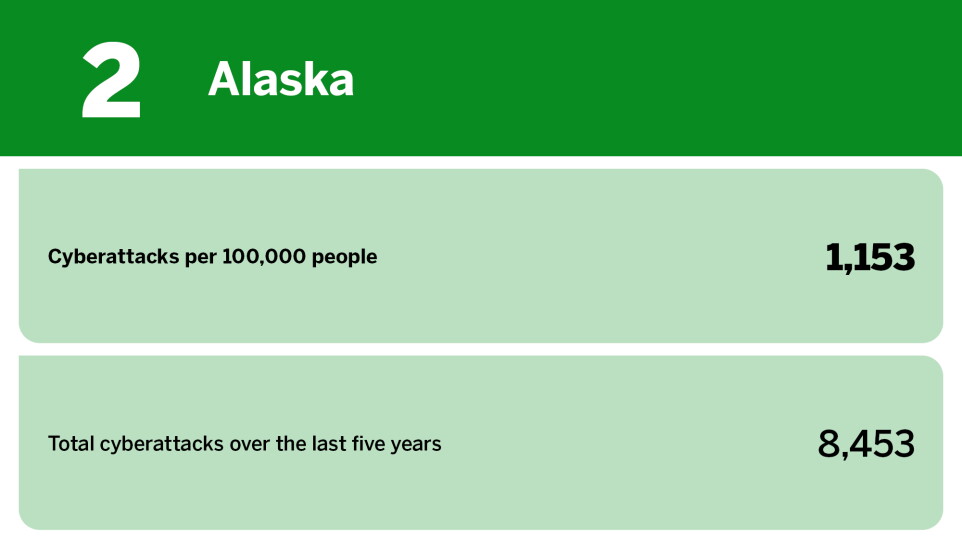 2 Alaska

Cyberattacks per 100,000 people 1,153

Total cyberattacks over the last five years 8,453